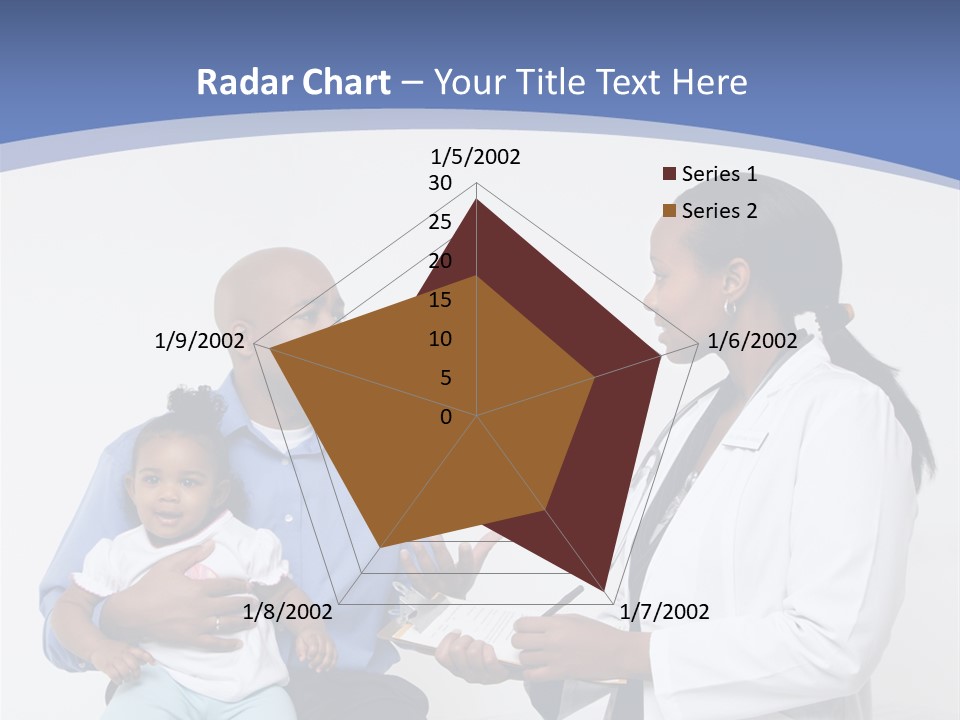 Radar Chart – Your Title Text Here

1/5/2002
30
25
20
15
10
5
0
1/6/2002
1/7/2002
1/8/2002
1/9/2002

Series 1
Series 2